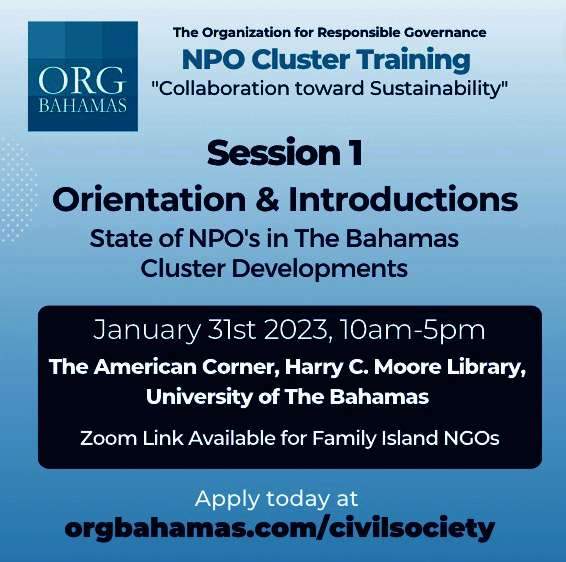 ORG
BAHAMAS

The Organization for Responsible Governance
NPO Cluster Training
"Collaboration toward Sustainability"

Session 1
Orientation & Introductions
State of NPO's in The Bahamas
Cluster Developments

January 31st 2023, 10am-5pm
The American Corner, Harry C. Moore Library, University of The Bahamas
Zoom Link Available for Family Island NGOs

Apply today at
orgbahamas.com/civilsociety